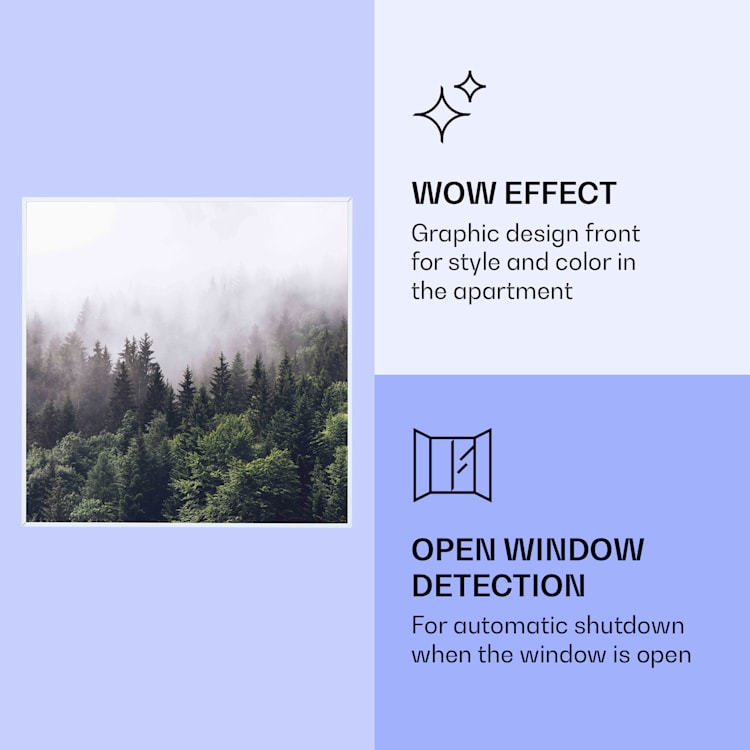 WOW EFFECT
Graphic design front for style and color in the apartment

OPEN WINDOW DETECTION
For automatic shutdown when the window is open